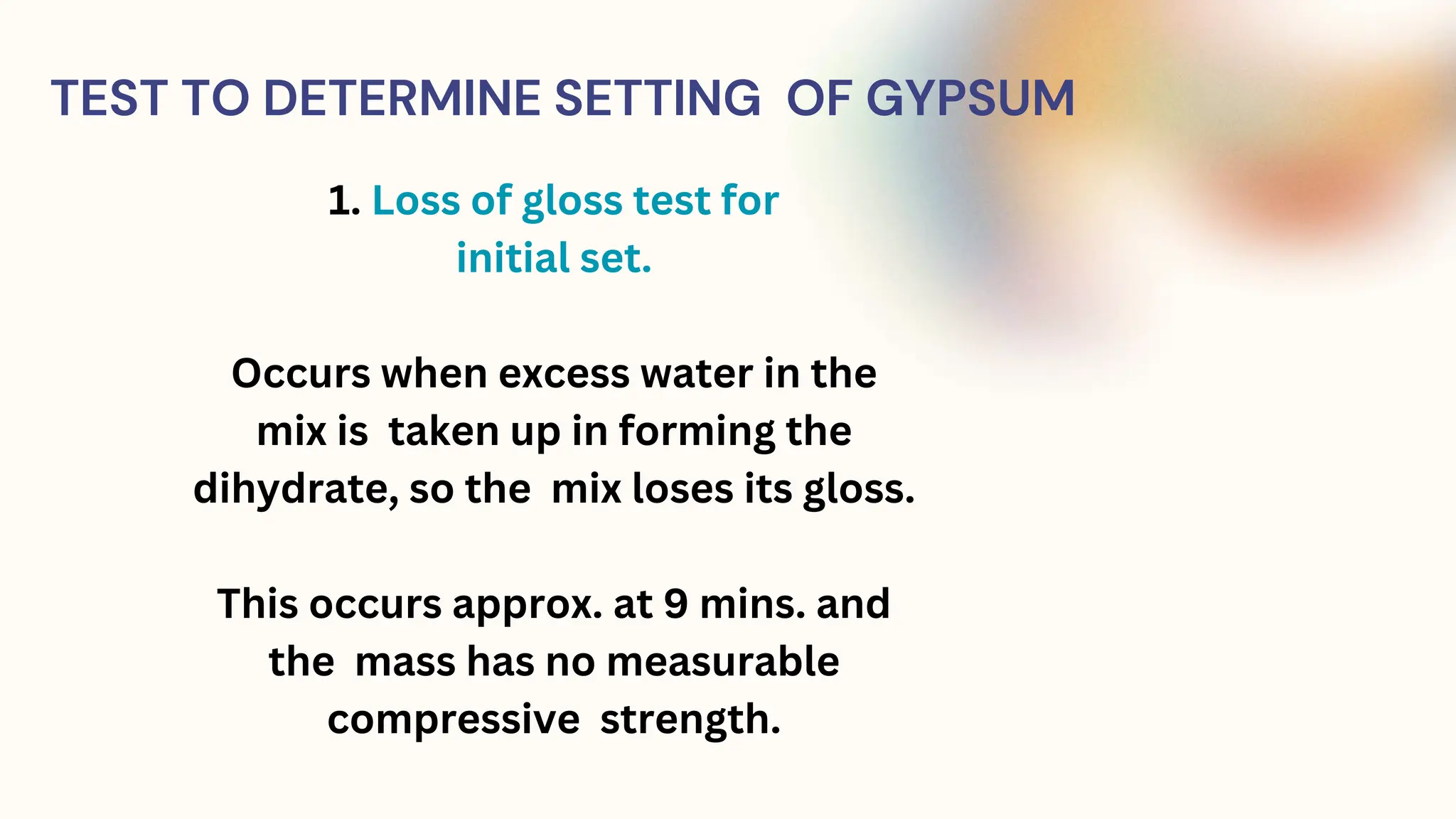 TEST TO DETERMINE SETTING OF GYPSUM

1. Loss of gloss test for initial set.

Occurs when excess water in the mix is taken up in forming the dihydrate, so the mix loses its gloss.

This occurs approx. at 9 mins. and the mass has no measurable compressive strength.